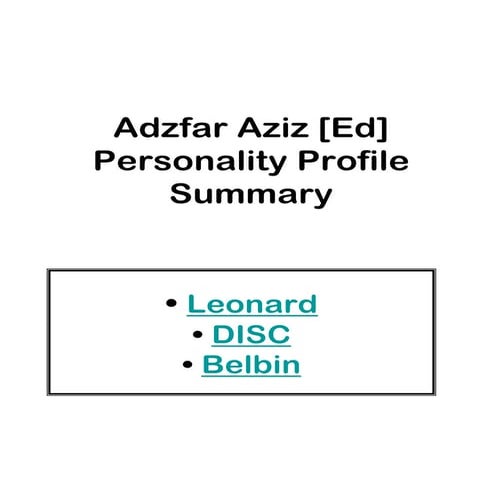 Adzfar Aziz [Ed]
Personality Profile
Summary

• Leonard
• DISC
• Belbin